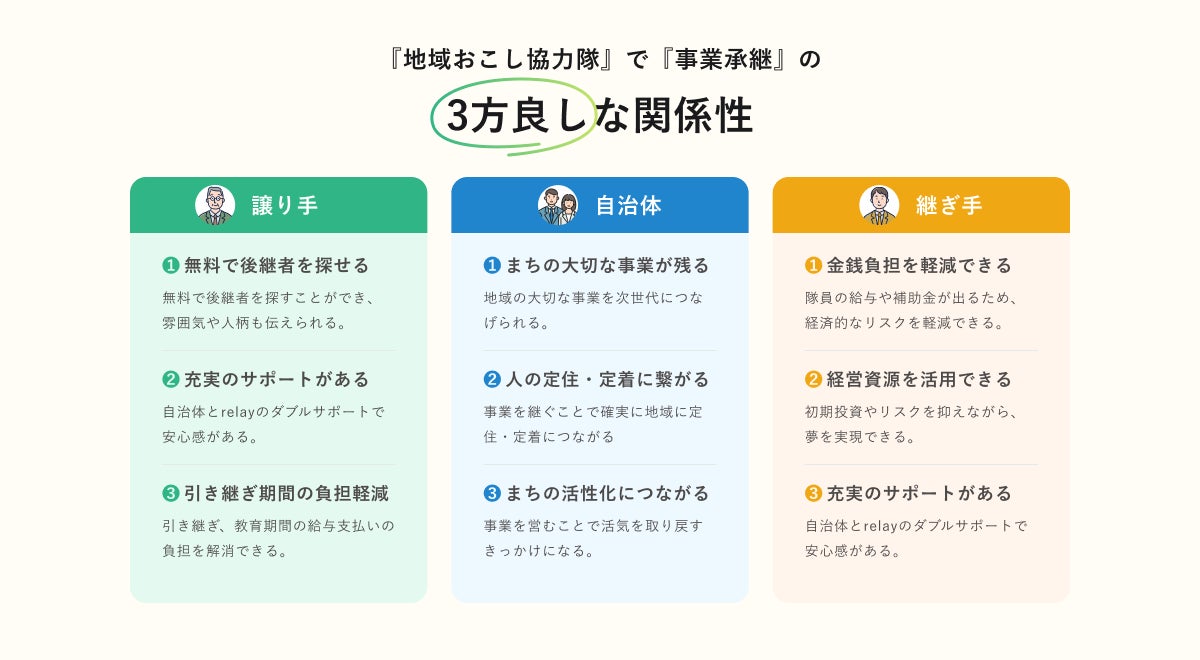 『地域おこし協力隊』で『事業承継』の

3方良しな関係性

譲り手

❶ 無料で後継者を探せる

無料で後継者を探すことができ、雰囲気や人柄も伝えられる。

❷ 充実のサポートがある

自治体とrelayのダブルサポートで安心感がある。

❸ 引き継ぎ期間の負担軽減

引き継ぎ、教育期間の給与支払いの負担を解消できる。

自治体

❶ まちの大切な事業が残る

地域の大切な事業を次世代につなげられる。

❷ 人の定住・定着に繋がる

事業を継ぐことで確実に地域に定住・定着につながる

❸ まちの活性化につながる

事業を営むことで活気を取り戻すきっかけになる。

継ぎ手

❶ 金銭負担を軽減できる

隊員の給与や補助金が出るため、経済的なリスクを軽減できる。

❷ 経営資源を活用できる

初期投資やリスクを抑えながら、夢を実現できる。

❸ 充実のサポートがある

自治体とrelayのダブルサポートで安心感がある。